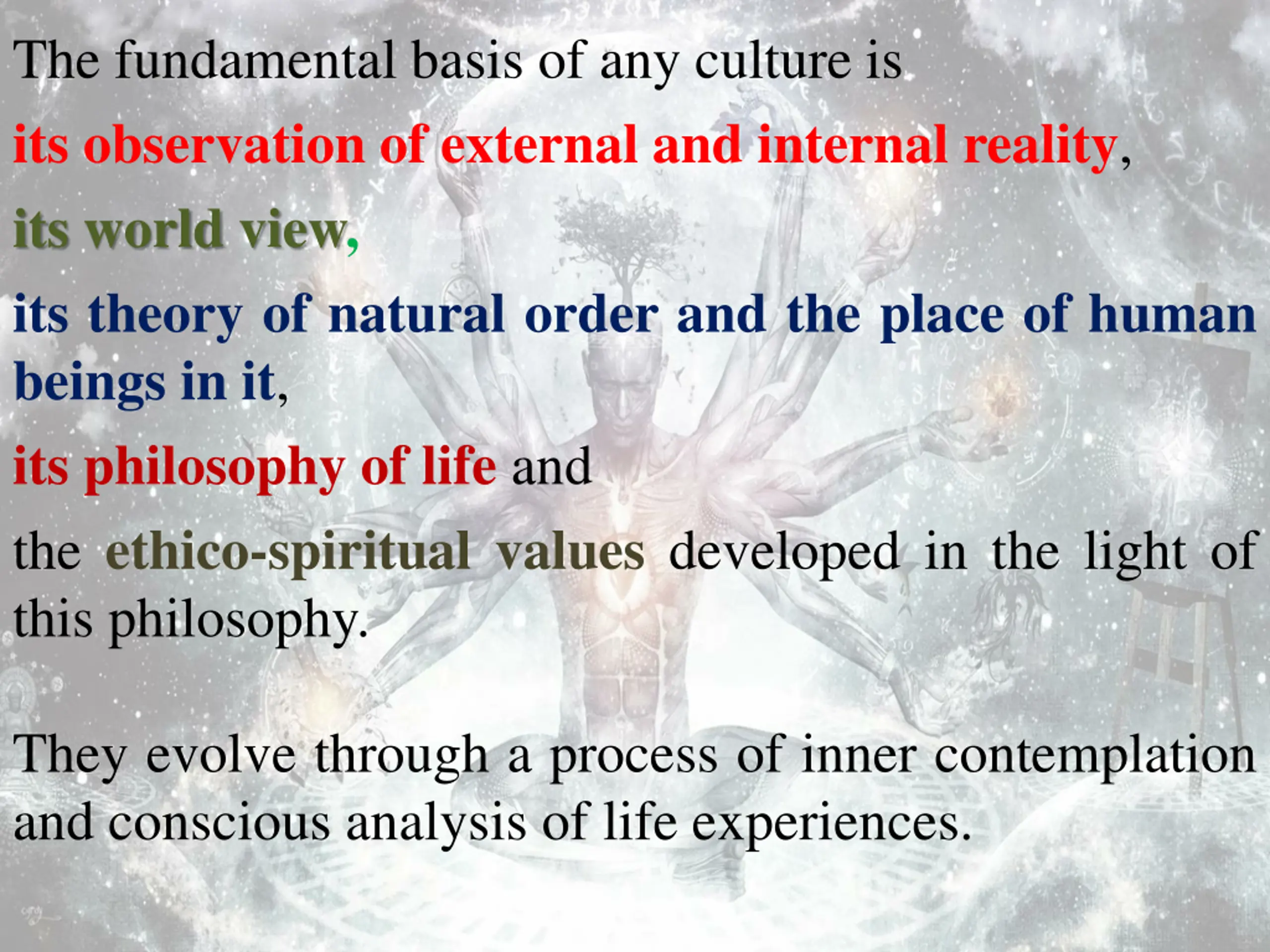 The fundamental basis of any culture is

its observation of external and internal reality,

its world view,

its theory of natural order and the place of human beings in it,

its philosophy of life and

the ethico-spiritual values developed in the light of this philosophy.

They evolve through a process of inner contemplation and conscious analysis of life experiences.